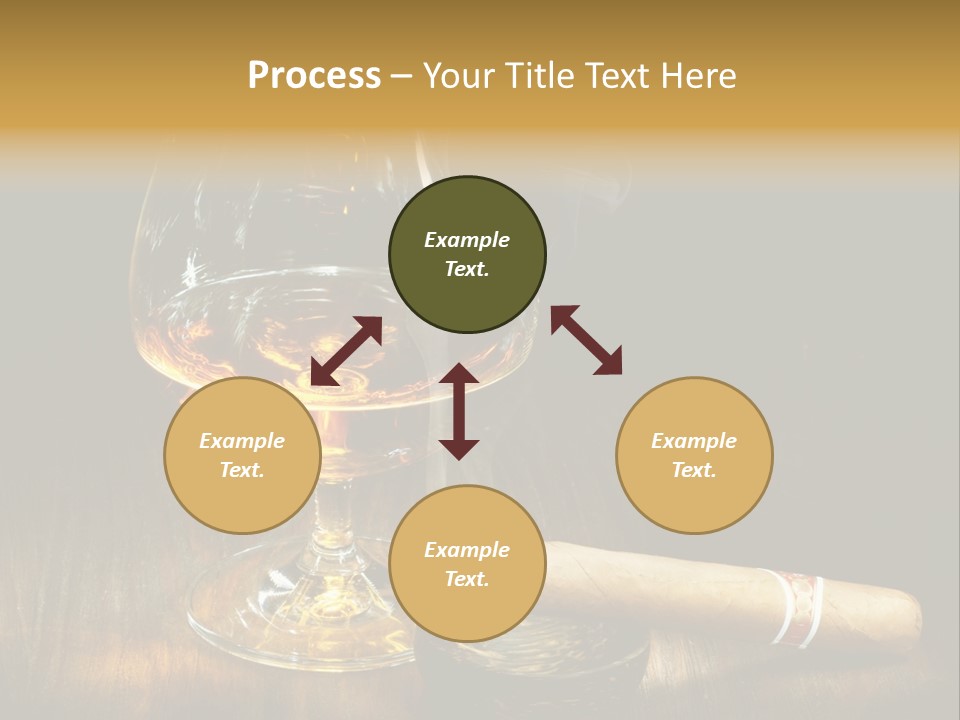 Process – Your Title Text Here

Example Text.

Example Text.

Example Text.

Example Text.